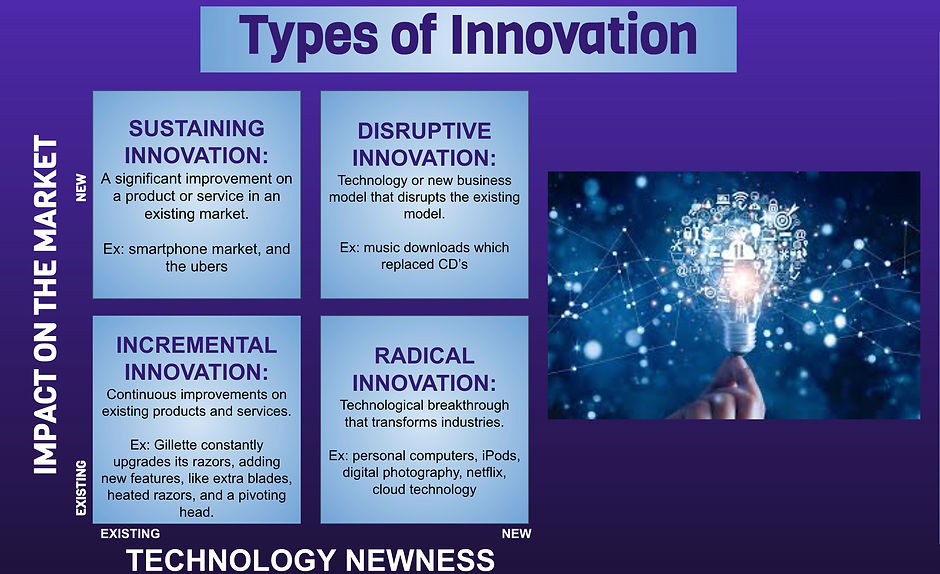 Types of Innovation

IMPACT ON THE MARKET

NEW

EXISTING

SUSTAINING INNOVATION:

A significant improvement on a product or service in an existing market.

Ex: smartphone market, and the ubers

DISRUPTIVE INNOVATION:

Technology or new business model that disrupts the existing model.

Ex: music downloads which replaced CD's

INCREMENTAL INNOVATION:

Continuous improvements on existing products and services.

Ex: Gillette constantly upgrades its razors, adding new features, like extra blades, heated razors, and a pivoting head.

RADICAL INNOVATION:

Technological breakthrough that transforms industries.

Ex: personal computers, iPods, digital photography, netflix, cloud technology

EXISTING

NEW

TECHNOLOGY NEWNESS